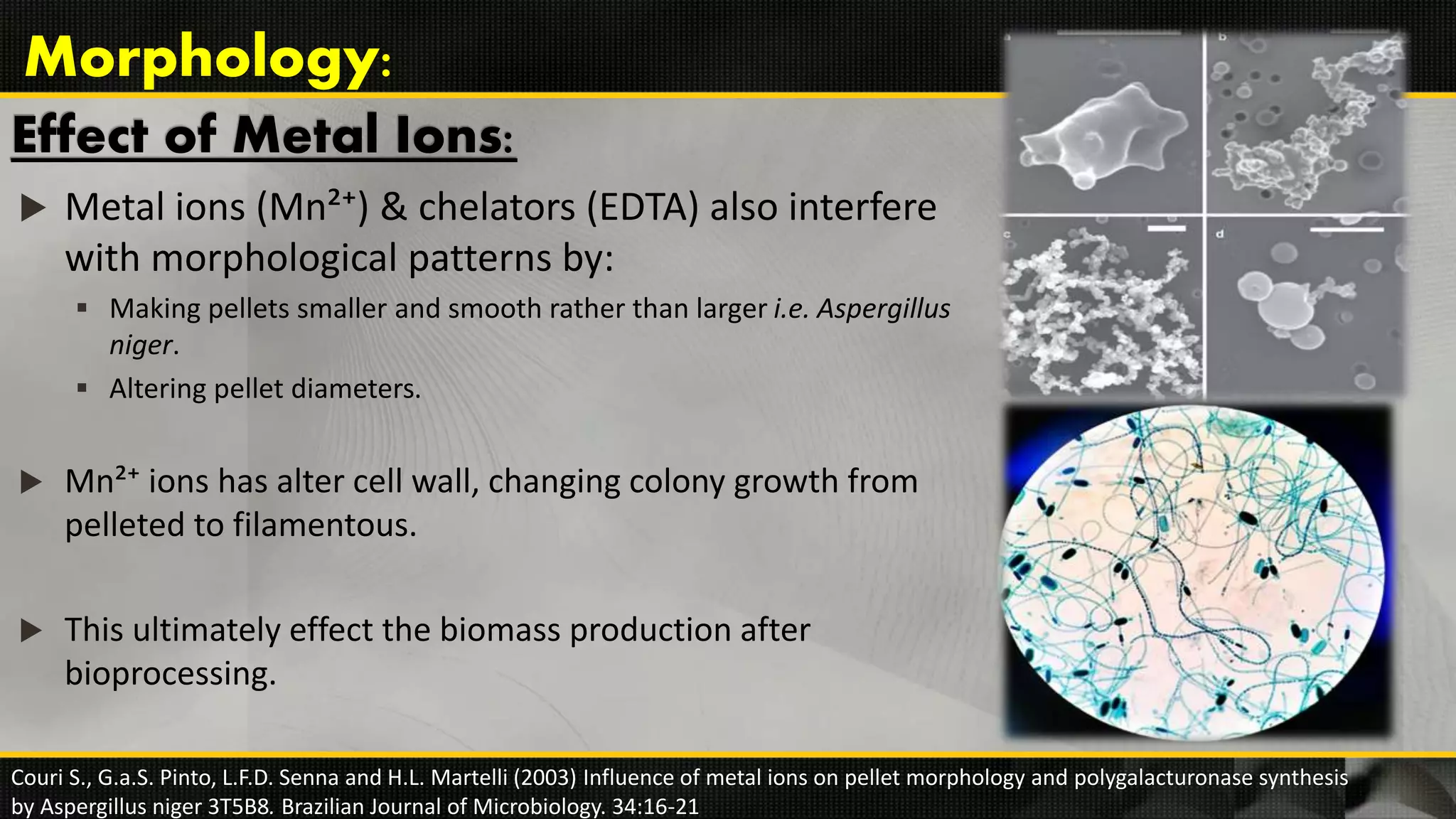 Morphology:

Effect of Metal Ions:

▶ Metal ions ($Mn^{2+}$) & chelators (EDTA) also interfere with morphological patterns by:

▪ Making pellets smaller and smooth rather than larger i.e. Aspergillus niger.

▪ Altering pellet diameters.

▶ $Mn^{2+}$ ions has alter cell wall, changing colony growth from pelleted to filamentous.

▶ This ultimately effect the biomass production after bioprocessing.

a

b

c

d

Couri S., G.a.S. Pinto, L.F.D. Senna and H.L. Martelli (2003) Influence of metal ions on pellet morphology and polygalacturonase synthesis by Aspergillus niger 3T5B8. Brazilian Journal of Microbiology. 34:16-21